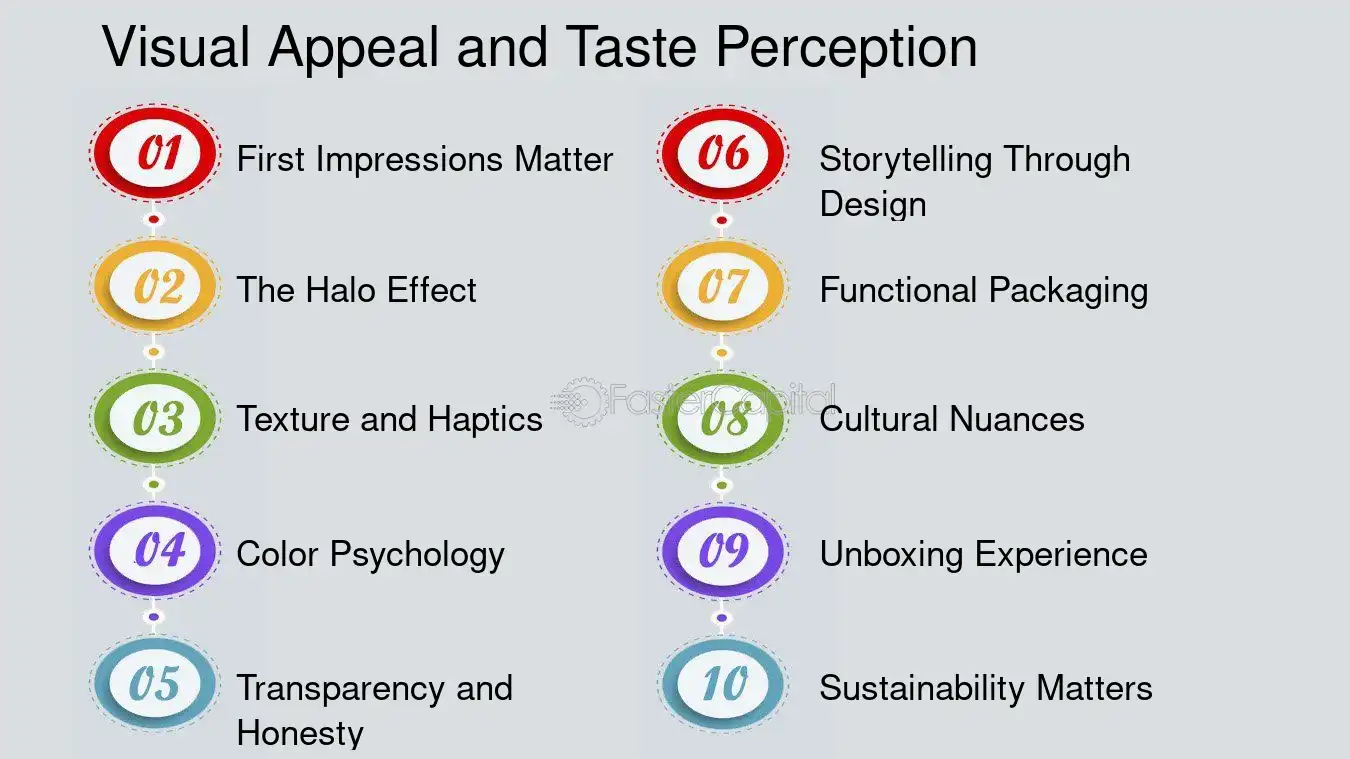 Visual Appeal and Taste Perception

01 First Impressions Matter

02 The Halo Effect

03 Texture and Haptics

04 Color Psychology

05 Transparency and Honesty

06 Storytelling Through Design

07 Functional Packaging

08 Cultural Nuances

09 Unboxing Experience

10 Sustainability Matters

FasterCapital